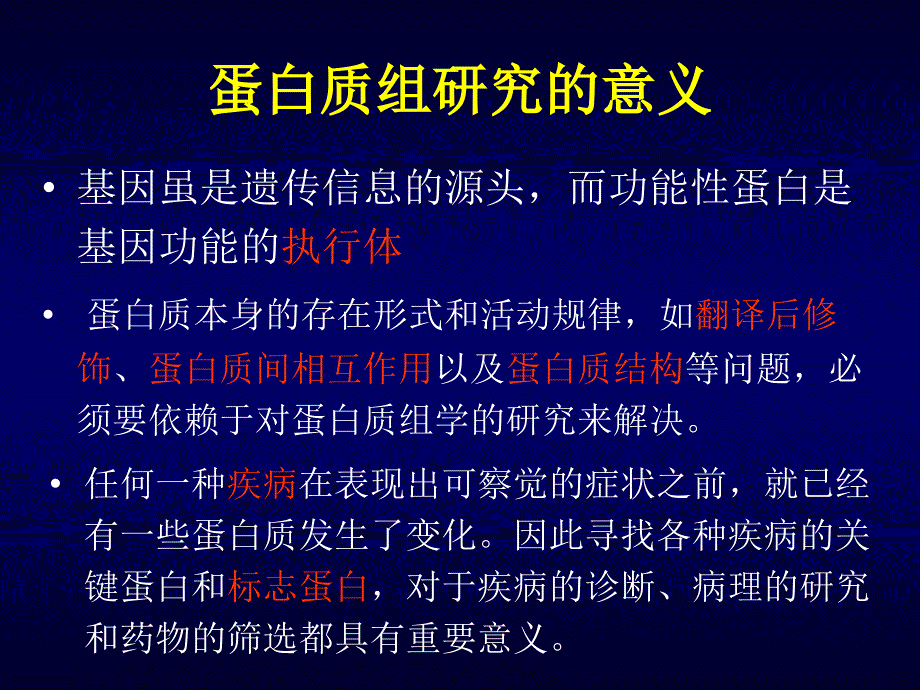 蛋白质组研究的意义

• 基因虽是遗传信息的源头，而功能性蛋白是基因功能的执行体

• 蛋白质本身的存在形式和活动规律，如翻译后修饰、蛋白质间相互作用以及蛋白质结构等问题，必须要依赖于对蛋白质组学的研究来解决。

• 任何一种疾病在表现出可察觉的症状之前，就已经有一些蛋白质发生了变化。因此寻找各种疾病的关键蛋白和标志蛋白，对于疾病的诊断、病理的研究和药物的筛选都具有重要意义。